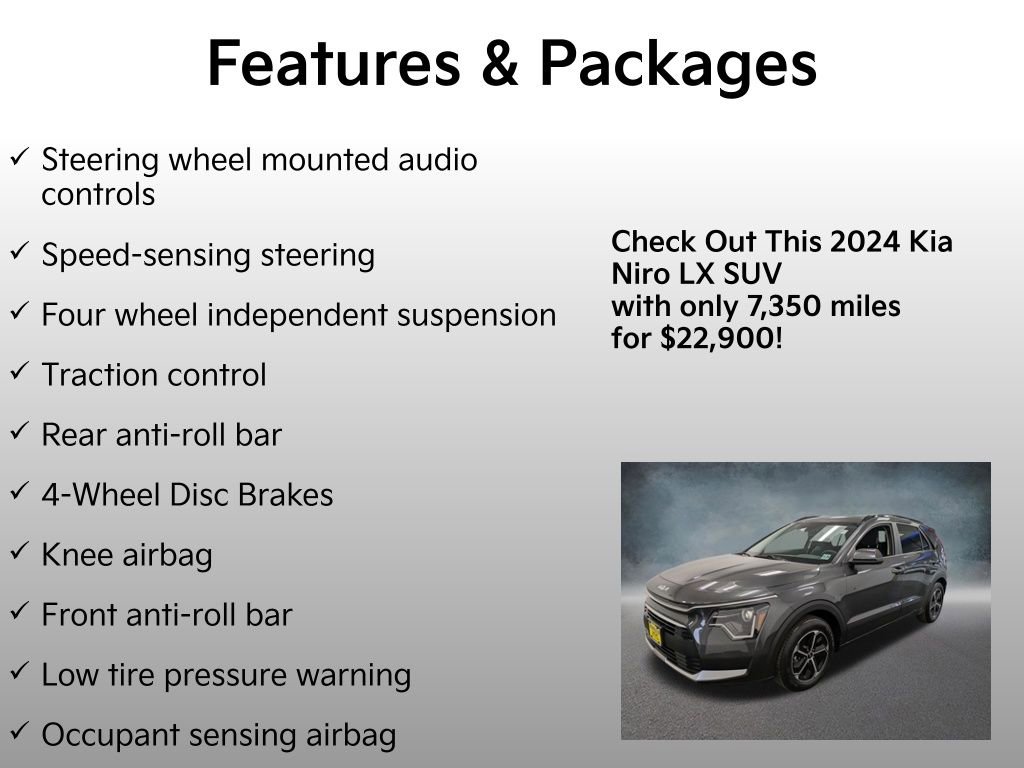 Features & Packages

✓ Steering wheel mounted audio controls

✓ Speed-sensing steering

✓ Four wheel independent suspension

✓ Traction control

✓ Rear anti-roll bar

✓ 4-Wheel Disc Brakes

✓ Knee airbag

✓ Front anti-roll bar

✓ Low tire pressure warning

✓ Occupant sensing airbag

Check Out This 2024 Kia Niro LX SUV with only 7,350 miles for $22,900!